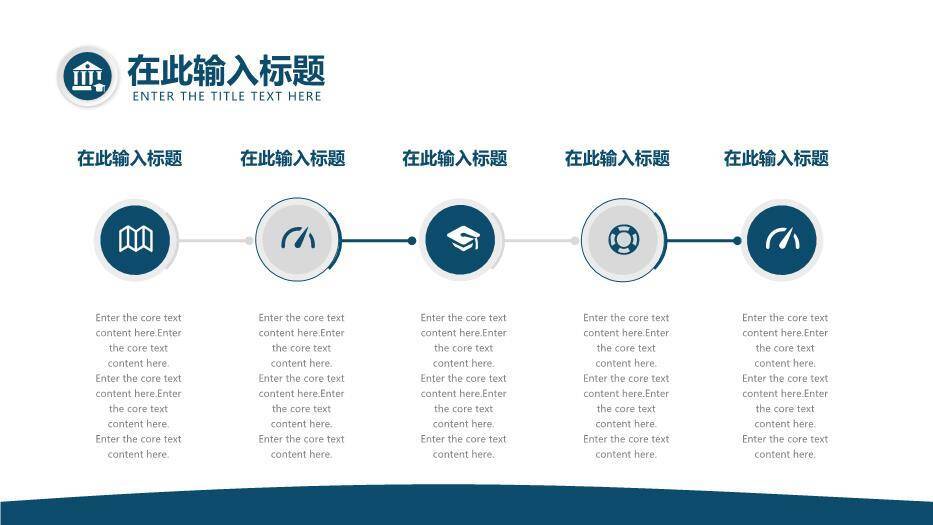 在此输入标题
ENTER THE TITLE TEXT HERE

在此输入标题

Enter the core text content here.Enter the core text content here. Enter the core text content here.Enter the core text content here. Enter the core text content here.

在此输入标题

Enter the core text content here.Enter the core text content here. Enter the core text content here.Enter the core text content here. Enter the core text content here.

在此输入标题

Enter the core text content here.Enter the core text content here. Enter the core text content here.Enter the core text content here. Enter the core text content here.

在此输入标题

Enter the core text content here.Enter the core text content here. Enter the core text content here.Enter the core text content here. Enter the core text content here.

在此输入标题

Enter the core text content here.Enter the core text content here. Enter the core text content here.Enter the core text content here. Enter the core text content here.